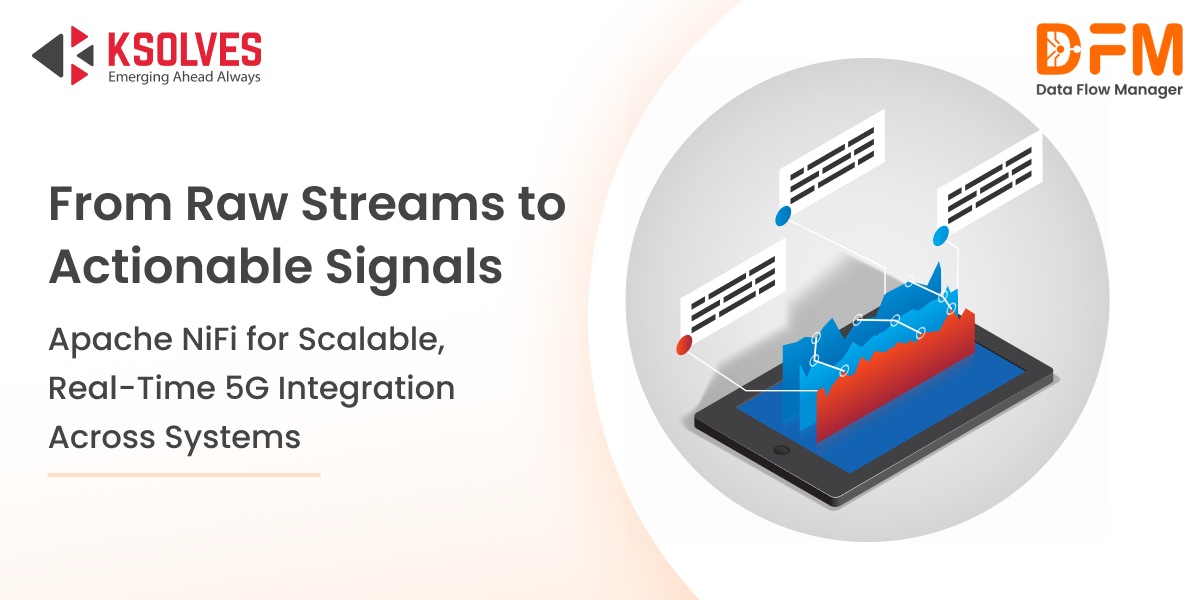 KSOLVES
Emerging Ahead Always

DFM
Data Flow Manager

From Raw Streams to Actionable Signals

Apache NiFi for Scalable, Real-Time 5G Integration Across Systems